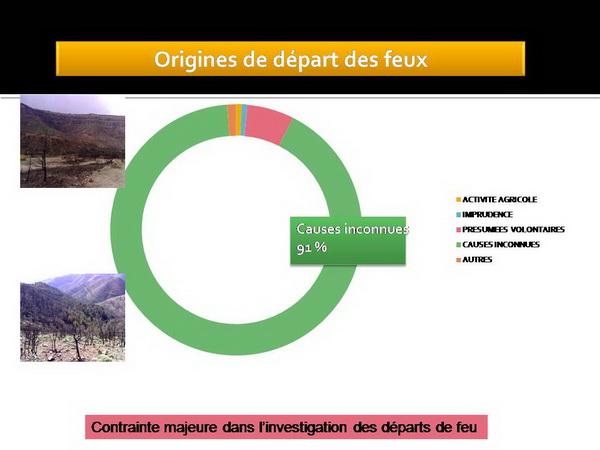 Origines de départ des feux

Causes inconnues
91 %

ACTIVITE AGRICOLE
IMPRUDENCE
PRESUMEES VOLONTAIRES
CAUSES INCONNUES
AUTRES

Contrainte majeure dans l'investigation des départs de feu